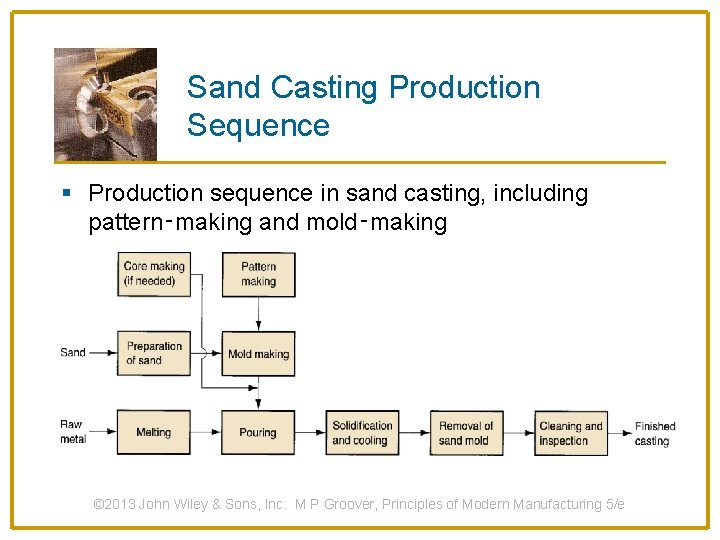 Sand Casting Production Sequence

▪ Production sequence in sand casting, including pattern-making and mold-making

Core making (if needed)

Pattern making

Sand

Preparation of sand

Mold making

Raw metal

Melting

Pouring

Solidification and cooling

Removal of sand mold

Cleaning and inspection

Finished casting

©2013 John Wiley & Sons, Inc. M P Groover, Principles of Modern Manufacturing 5/e